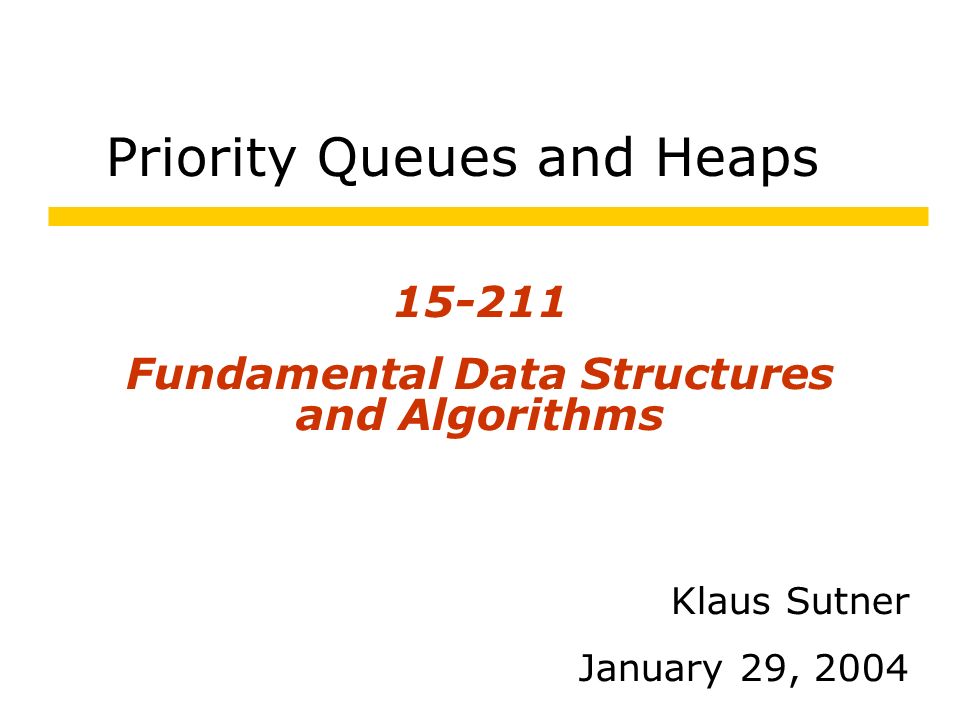 Priority Queues and Heaps

15-211

Fundamental Data Structures and Algorithms

Klaus Sutner

January 29, 2004